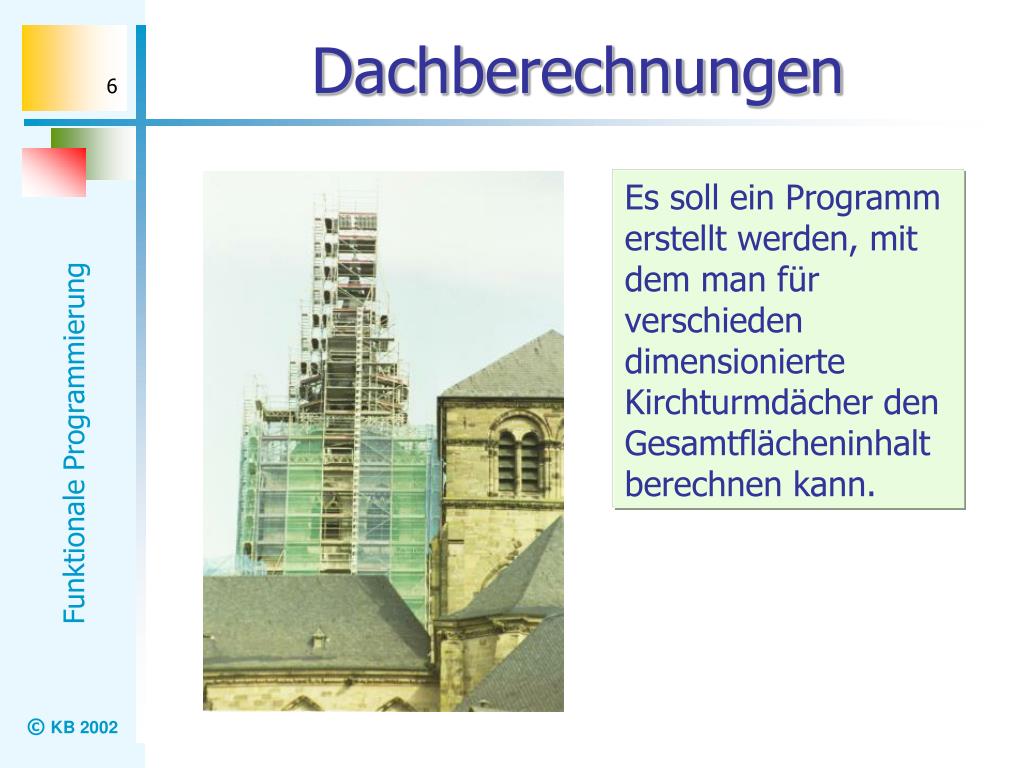 6

Dachberechnungen

Funktionale Programmierung

Es soll ein Programm erstellt werden, mit dem man für verschieden dimensionierte Kirchturmdächer den Gesamtflächeninhalt berechnen kann.

© KB 2002